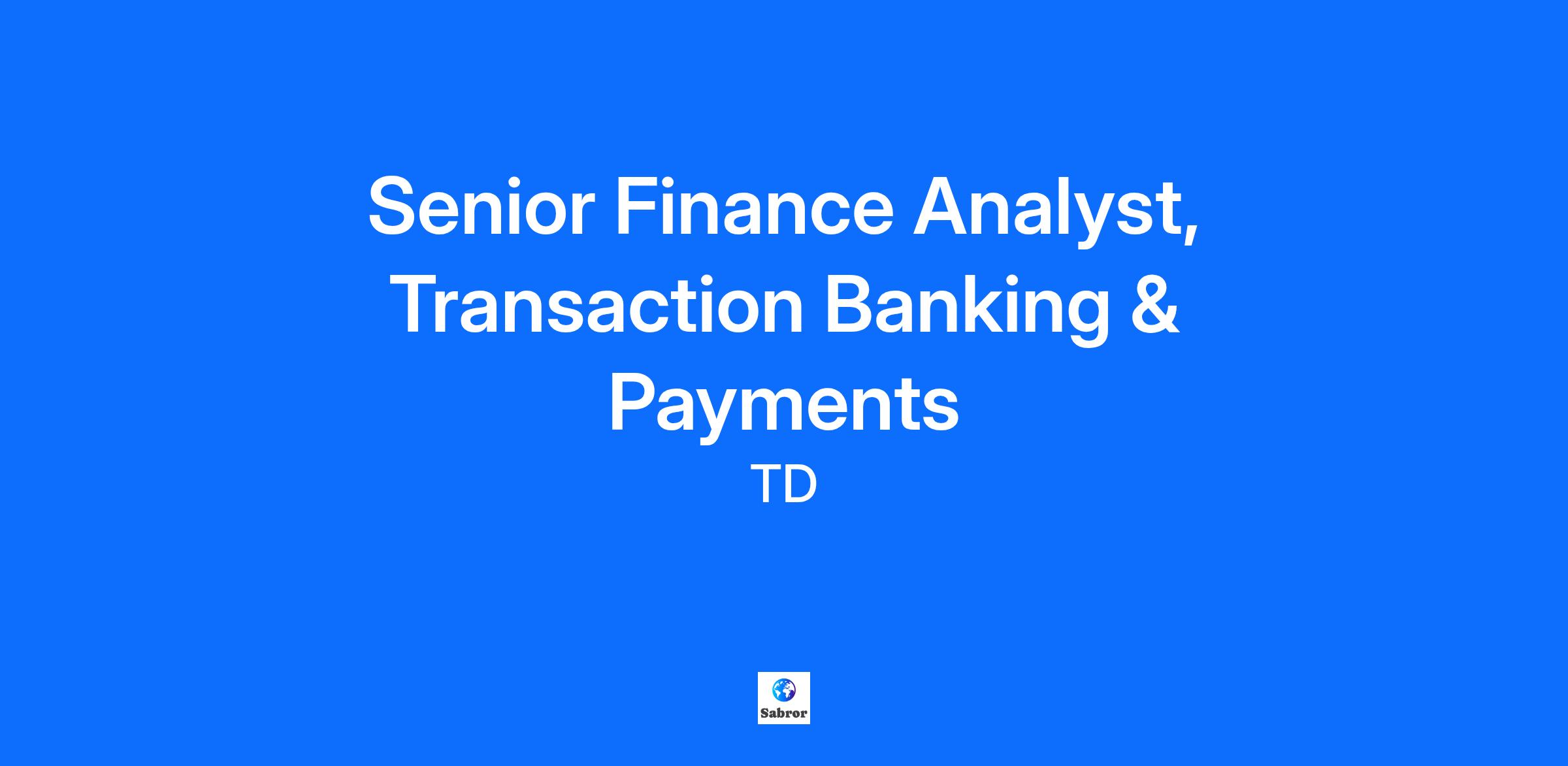 Senior Finance Analyst, Transaction Banking & Payments

TD

Sabror